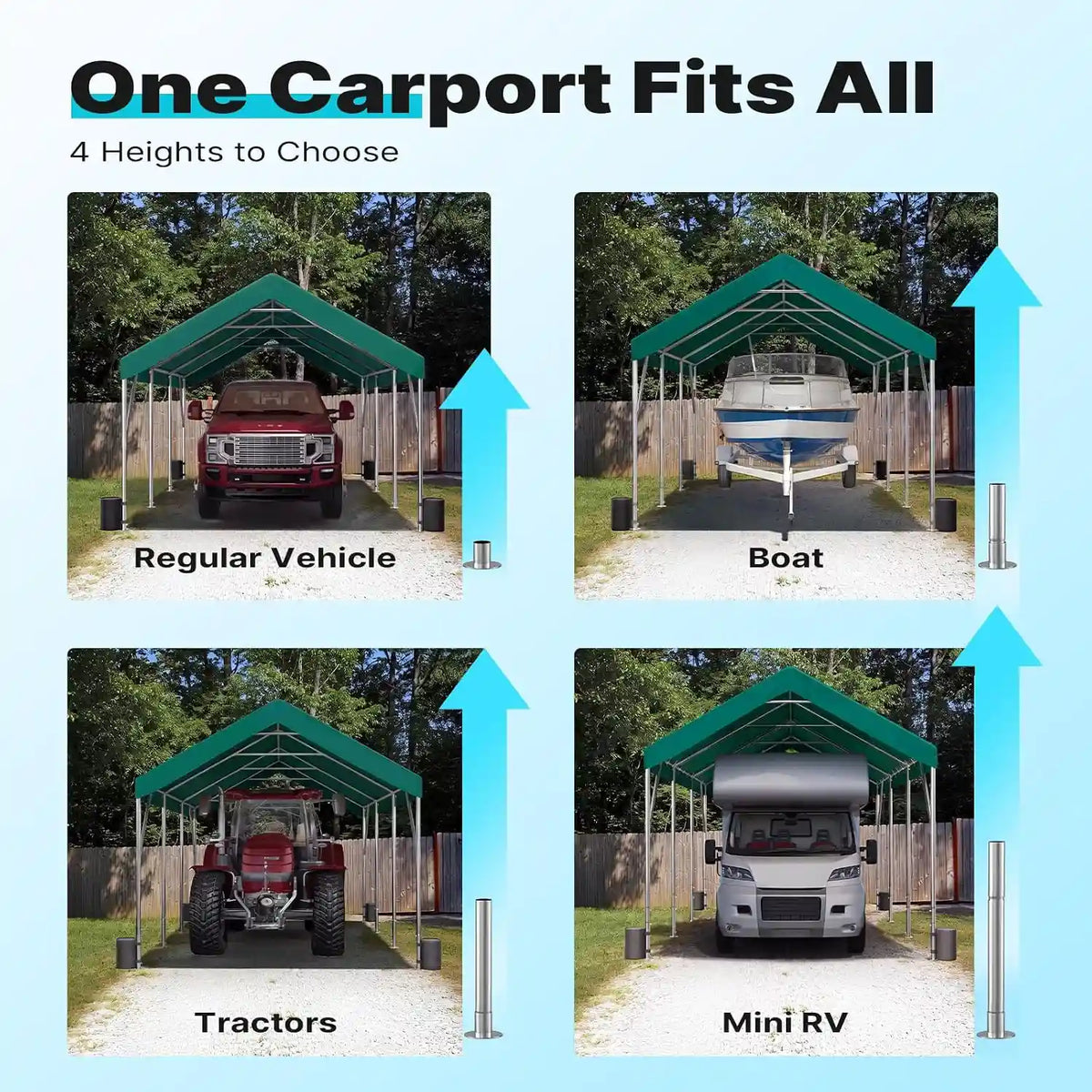 One Carport Fits All

4 Heights to Choose

Regular Vehicle

Boat

Tractors

Mini RV